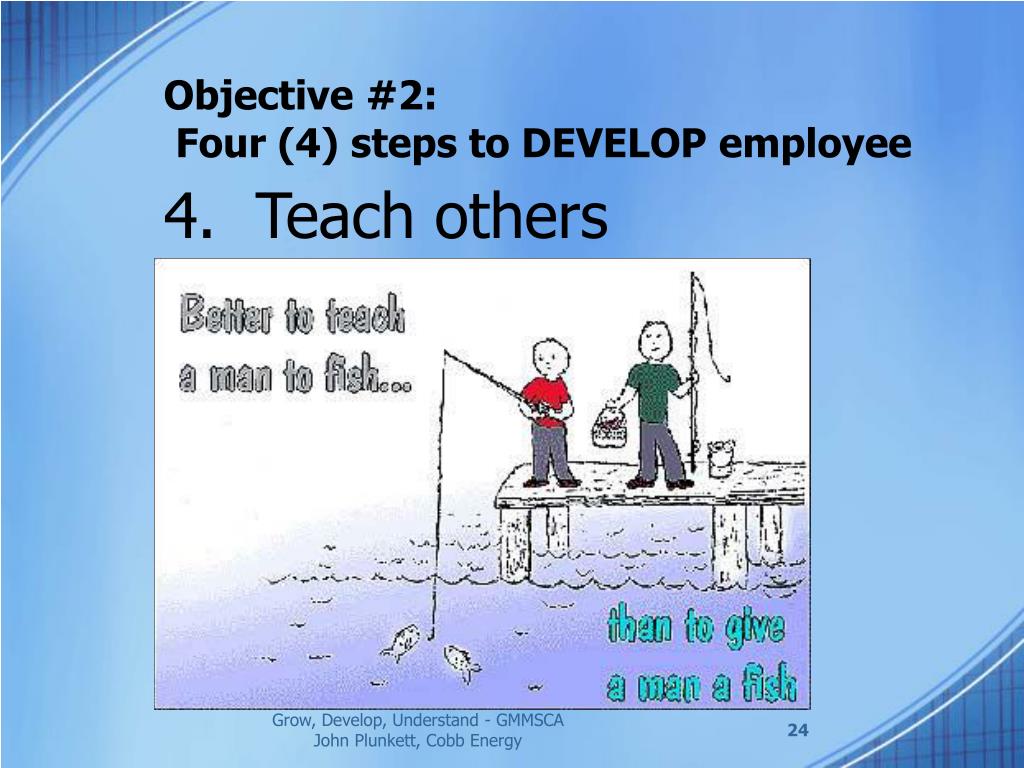 Objective #2:
Four (4) steps to DEVELOP employee

4. Teach others

Better to teach a man to fish...

than to give a man a fish

Grow, Develop, Understand - GMMSCA
John Plunkett, Cobb Energy

24